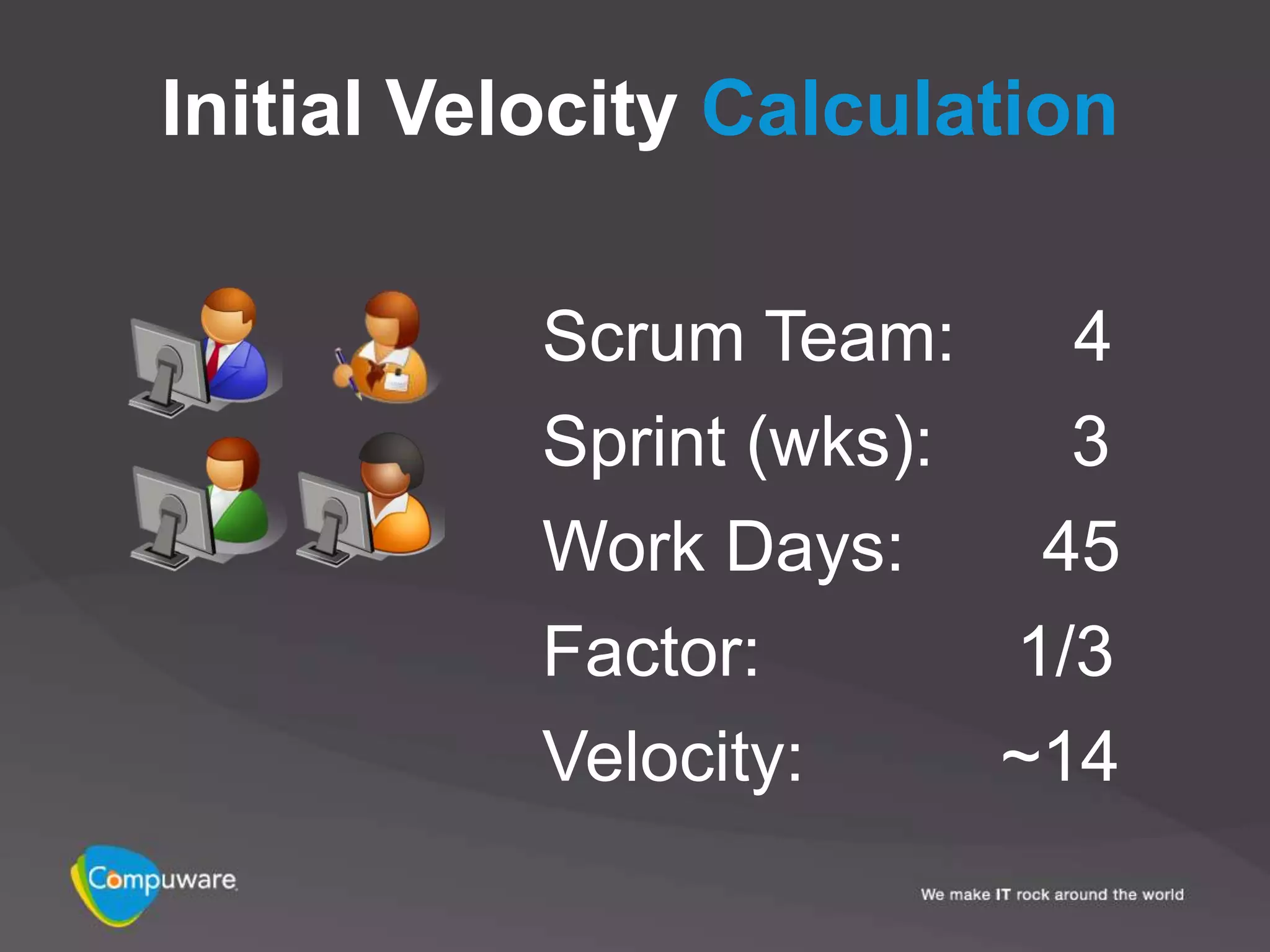 Initial Velocity Calculation

Scrum Team: 4
Sprint (wks): 3
Work Days: 45
Factor: 1/3
Velocity: ~14

Compuware

We make IT rock around the world